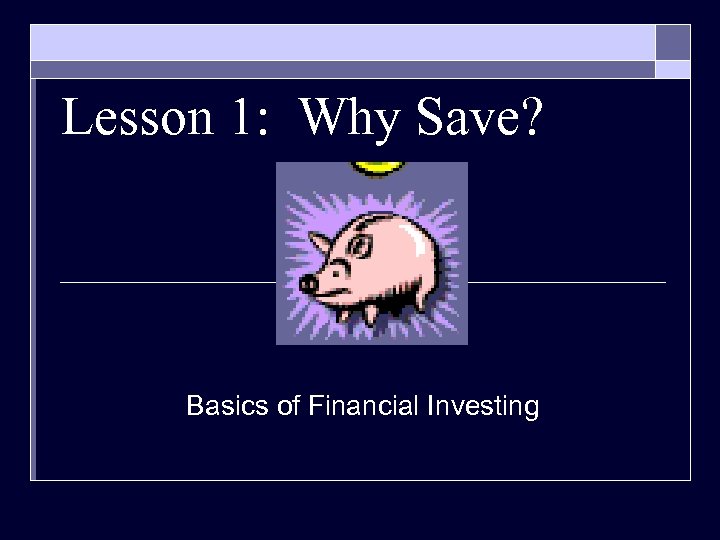 Lesson 1: Why Save?

Basics of Financial Investing